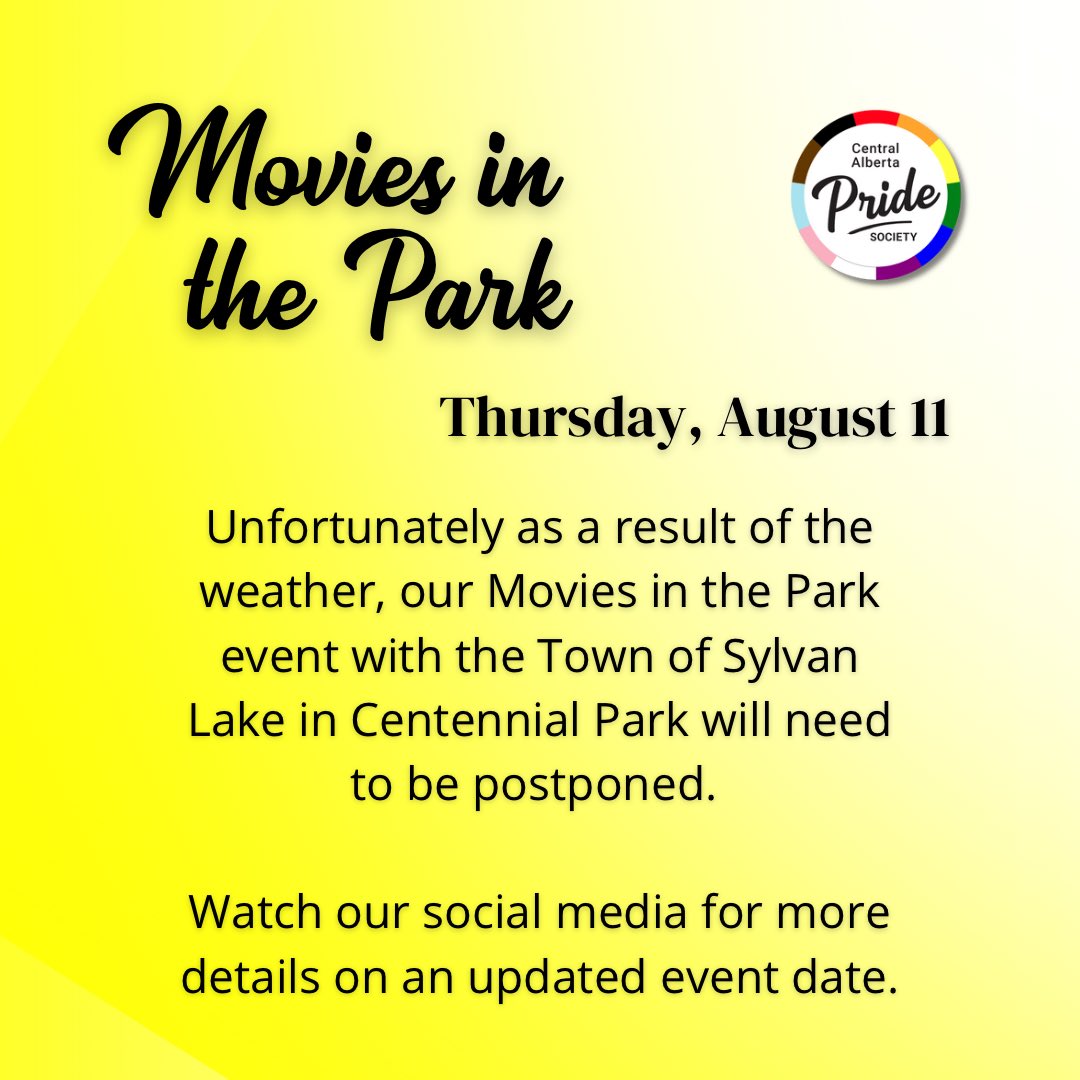 Movies in the Park

Central Alberta Pride SOCIETY

Thursday, August 11

Unfortunately as a result of the weather, our Movies in the Park event with the Town of Sylvan Lake in Centennial Park will need to be postponed.

Watch our social media for more details on an updated event date.